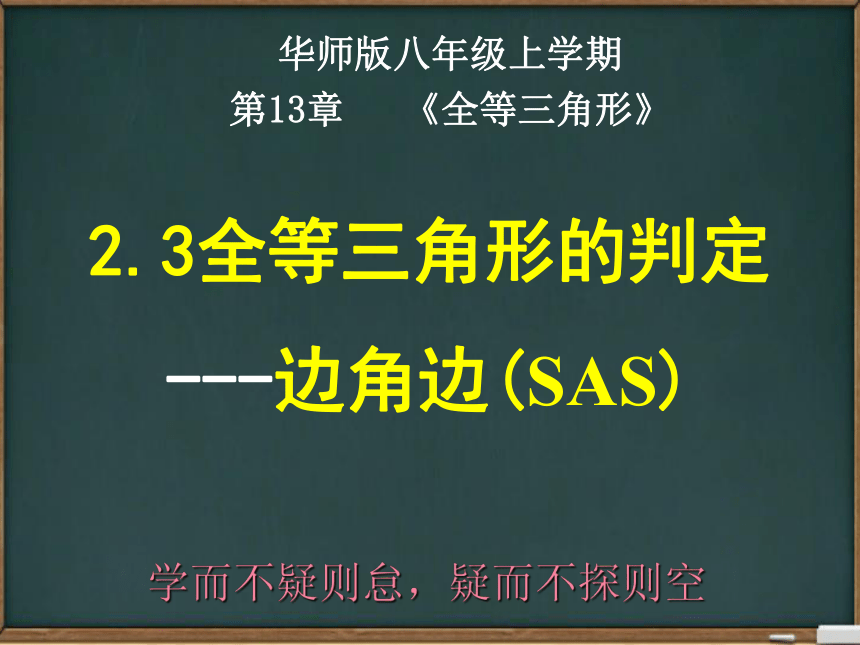 华师版八年级上学期
第13章 《全等三角形》

2.3全等三角形的判定

----边角边(SAS)

学而不疑则怠，疑而不探则空